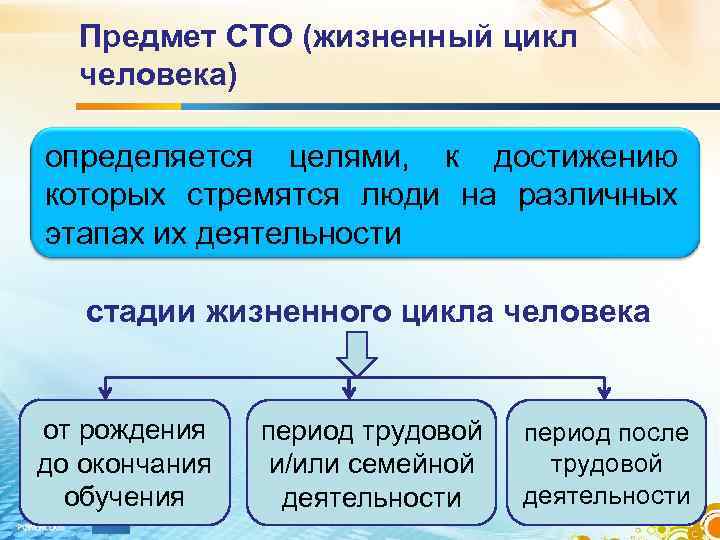 Предмет СТО (жизненный цикл человека)

определяется целями, к достижению которых стремятся люди на различных этапах их деятельности

стадии жизненного цикла человека

от рождения до окончания обучения

период трудовой и/или семейной деятельности

период после трудовой деятельности